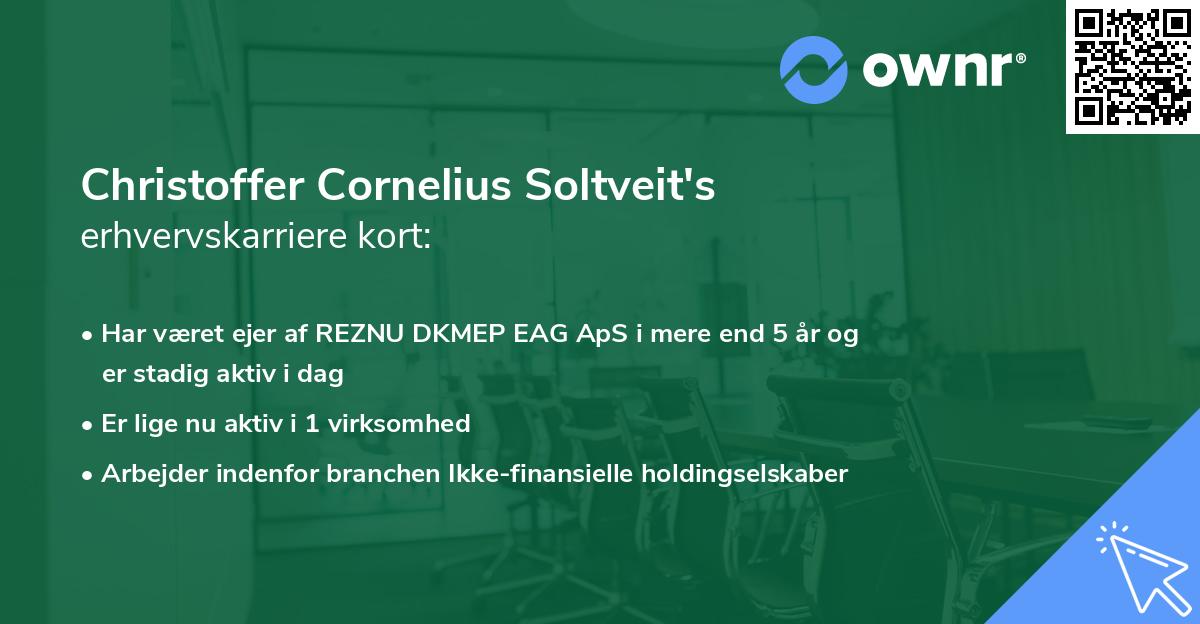 ownr®

Christoffer Cornelius Soltveit's
erhvervskarriere kort:

• Har været ejer af REZNU DKMEP EAG ApS i mere end 5 år og er stadig aktiv i dag
• Er lige nu aktiv i 1 virksomhed
• Arbejder indenfor branchen Ikke-finansielle holdingselskaber